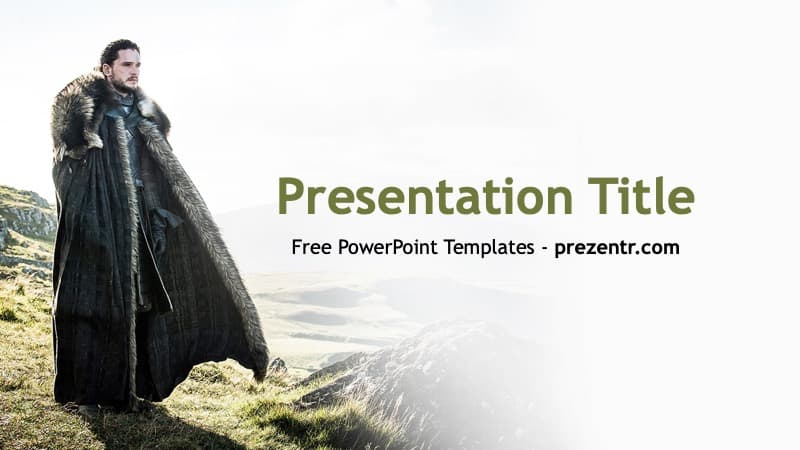 Presentation Title

Free PowerPoint Templates - prezentr.com